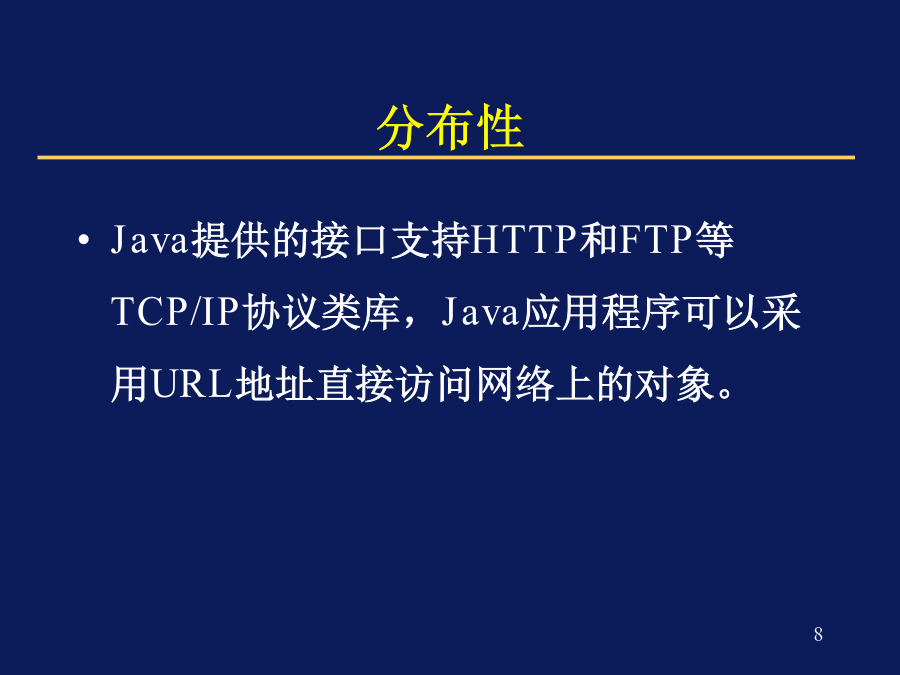 分布性

• Java提供的接口支持HTTP和FTP等TCP/IP协议类库，Java应用程序可以采用URL地址直接访问网络上的对象。

8